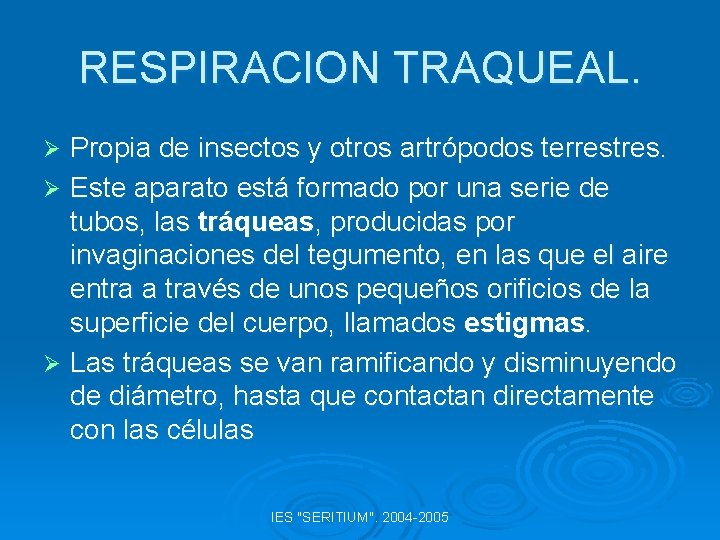 RESPIRACION TRAQUEAL.

➢ Propia de insectos y otros artrópodos terrestres.

➢ Este aparato está formado por una serie de tubos, las **tráqueas**, producidas por invaginaciones del tegumento, en las que el aire entra a través de unos pequeños orificios de la superficie del cuerpo, llamados **estigmas**.

➢ Las tráqueas se van ramificando y disminuyendo de diámetro, hasta que contactan directamente con las células

IES "SERITIUM". 2004-2005